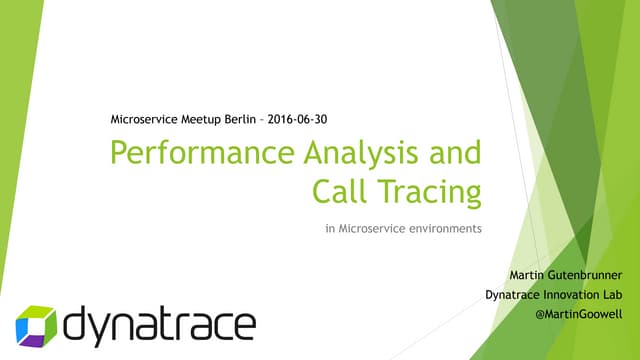 Microservice Meetup Berlin – 2016-06-30

Performance Analysis and Call Tracing

in Microservice environments

Martin Gutenbrunner
Dynatrace Innovation Lab
@MartinGoowell

dynatrace